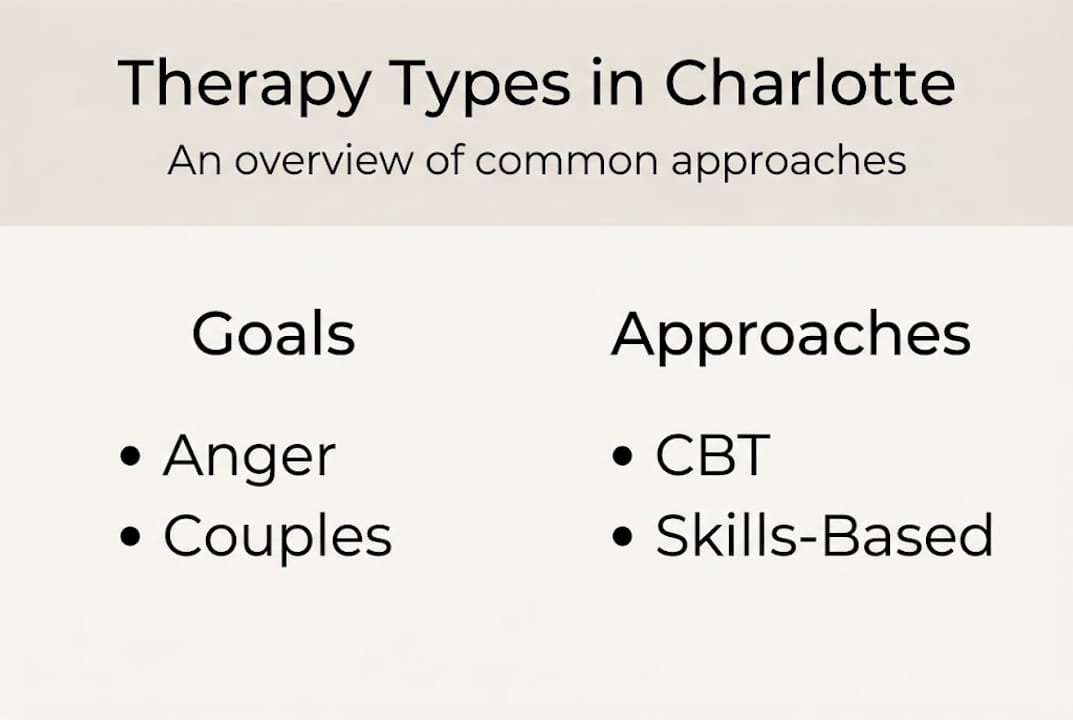 Therapy Types in Charlotte

An overview of common approaches

Goals

• Anger
• Couples

Approaches

• CBT
• Skills-Based